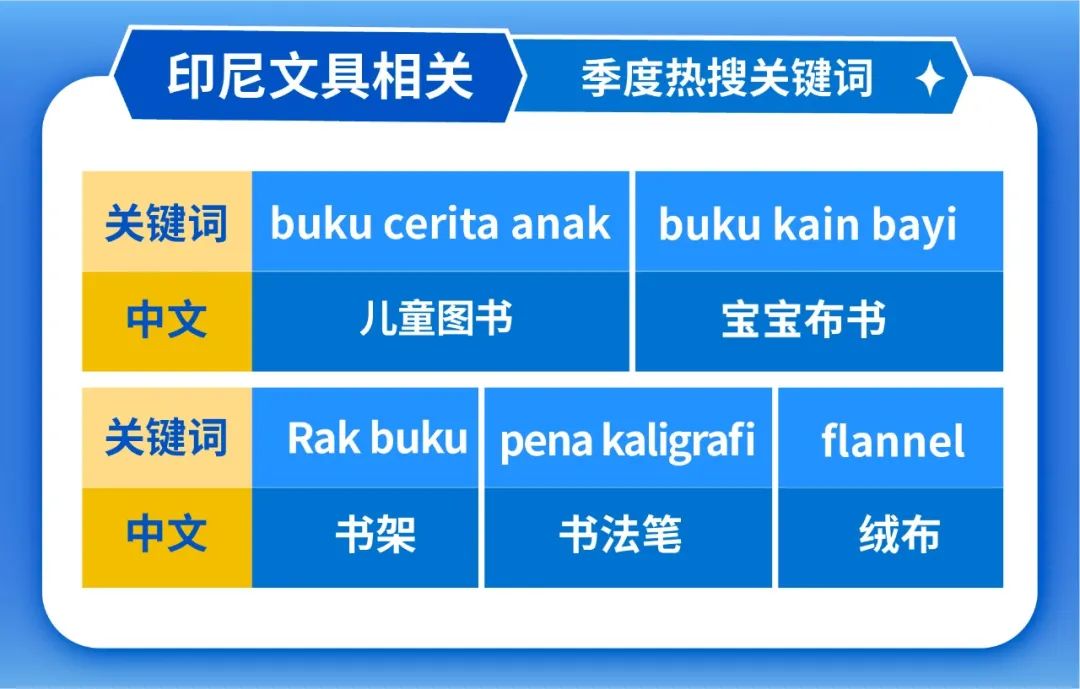 印尼文具相关 季度热搜关键词

| 关键词 | buku cerita anak | buku kain bayi |
|---|---|---|
| 中文 | 儿童图书 | 宝宝布书 |

| 关键词 | Rak buku | pena kaligrafi | flannel |
|---|---|---|---|
| 中文 | 书架 | 书法笔 | 绒布 |